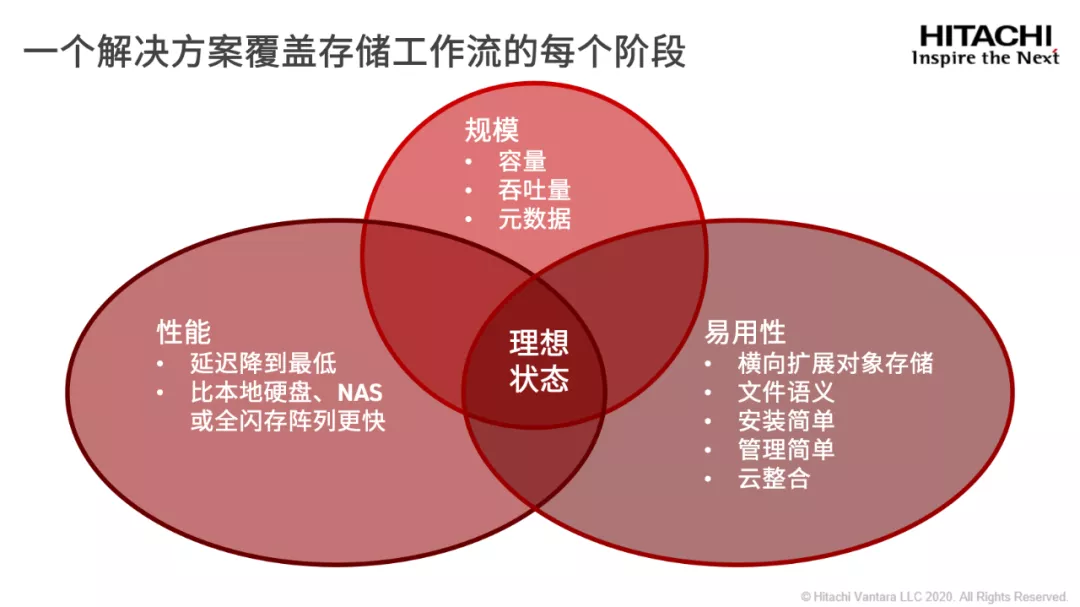 一个解决方案覆盖存储工作流的每个阶段

HITACHI
Inspire the Next

规模
• 容量
• 吞吐量
• 元数据

性能
• 延迟降到最低
• 比本地硬盘、NAS或全闪存阵列更快

理想状态

易用性
• 横向扩展对象存储
• 文件语义
• 安装简单
• 管理简单
• 云整合

© Hitachi Vantara LLC 2020. All Rights Reserved.